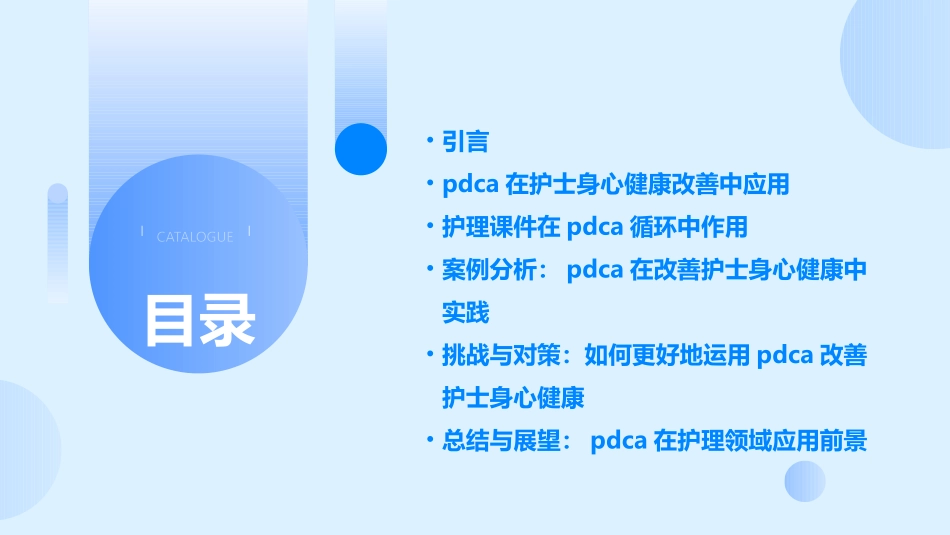 CATALOGUE

目录

• 引言
• pdca 在护士身心健康改善中应用
• 护理课件在 pdca 循环中作用
• 案例分析： pdca 在改善护士身心健康中实践
• 挑战与对策：如何更好地运用 pdca 改善护士身心健康
• 总结与展望： pdca 在护理领域应用前景